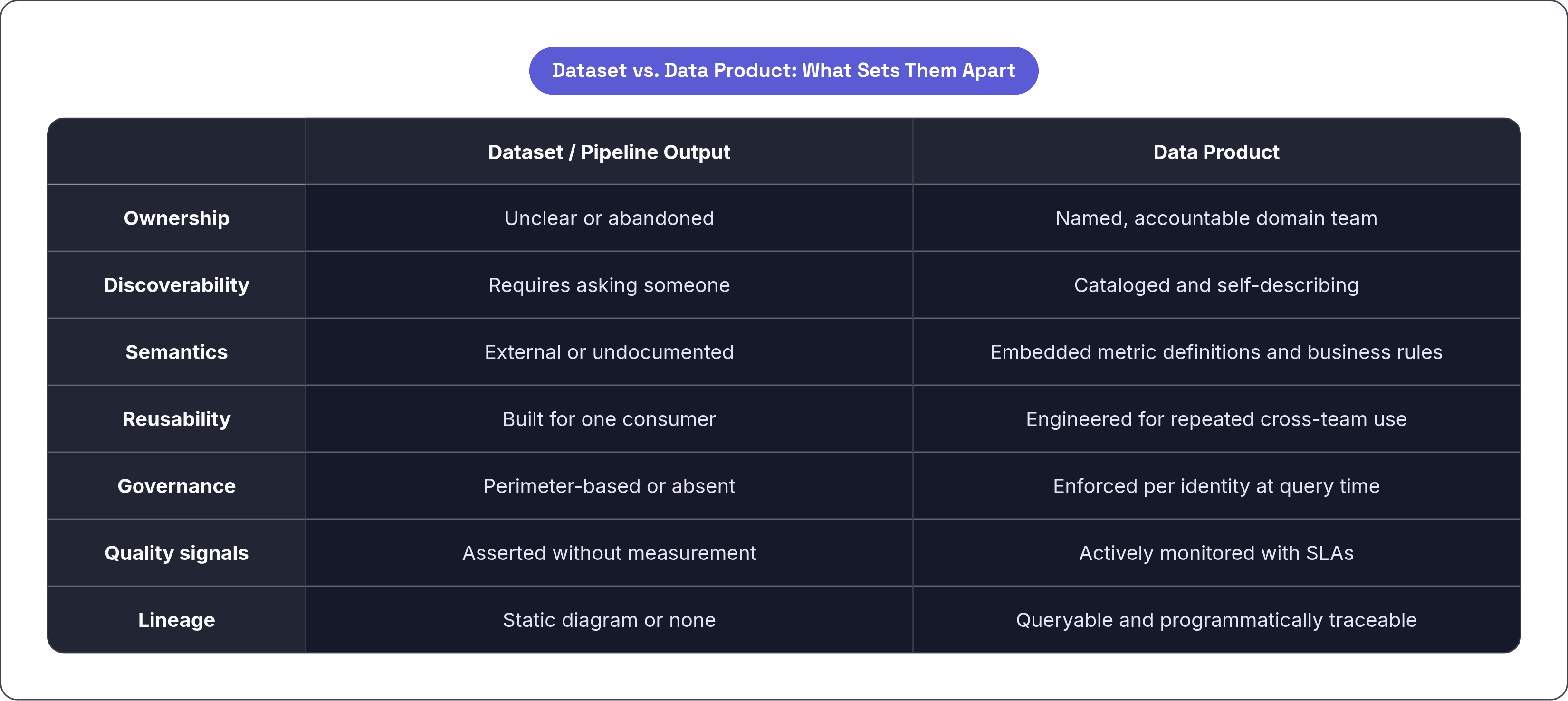 Dataset vs. Data Product: What Sets Them Apart

| | Dataset / Pipeline Output | Data Product |
|---|---|---|
| Ownership | Unclear or abandoned | Named, accountable domain team |
| Discoverability | Requires asking someone | Cataloged and self-describing |
| Semantics | External or undocumented | Embedded metric definitions and business rules |
| Reusability | Built for one consumer | Engineered for repeated cross-team use |
| Governance | Perimeter-based or absent | Enforced per identity at query time |
| Quality signals | Asserted without measurement | Actively monitored with SLAs |
| Lineage | Static diagram or none | Queryable and programmatically traceable |